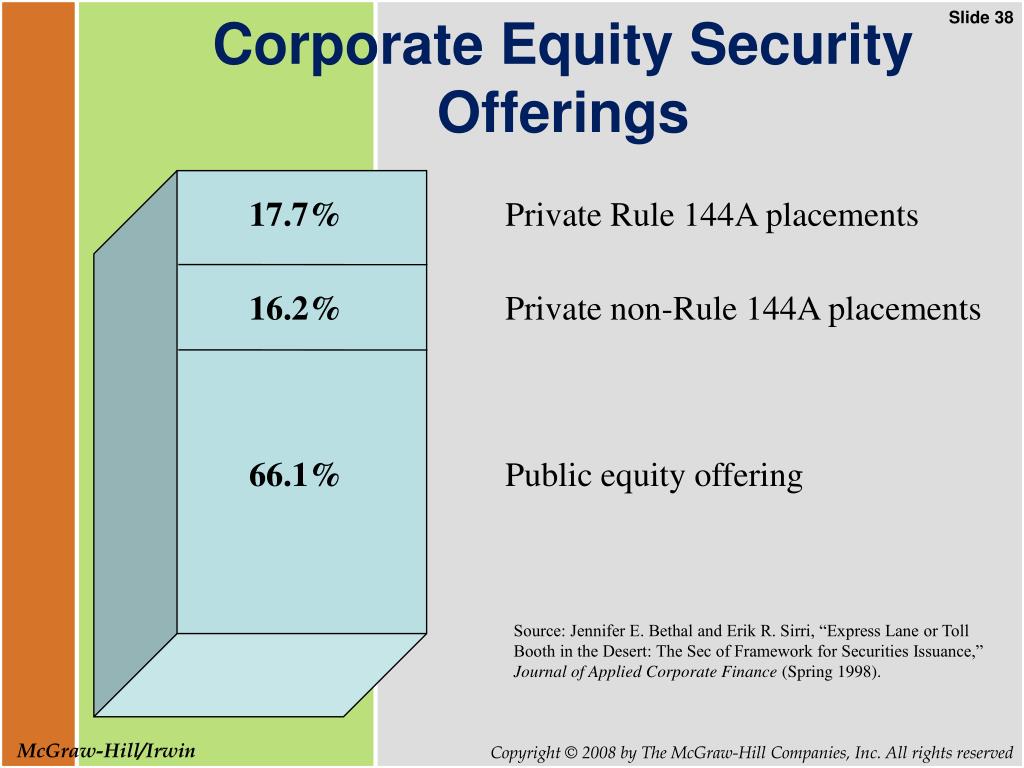 Slide 38

Corporate Equity Security Offerings

17.7%

Private Rule 144A placements

16.2%

Private non-Rule 144A placements

66.1%

Public equity offering

Source: Jennifer E. Bethal and Erik R. Sirri, “Express Lane or Toll Booth in the Desert: The Sec of Framework for Securities Issuance,” Journal of Applied Corporate Finance (Spring 1998).

McGraw-Hill/Irwin

Copyright © 2008 by The McGraw-Hill Companies, Inc. All rights reserved